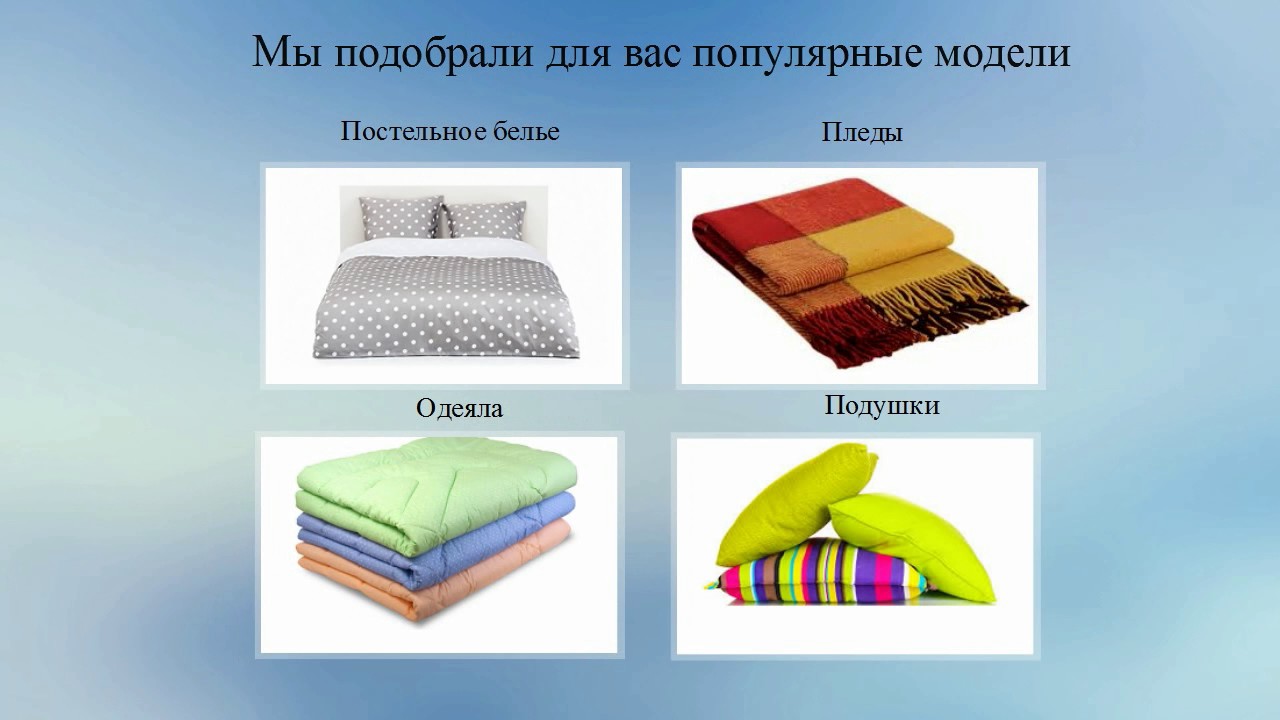 Мы подобрали для вас популярные модели

Постельное белье

Пледы

Одеяла

Подушки